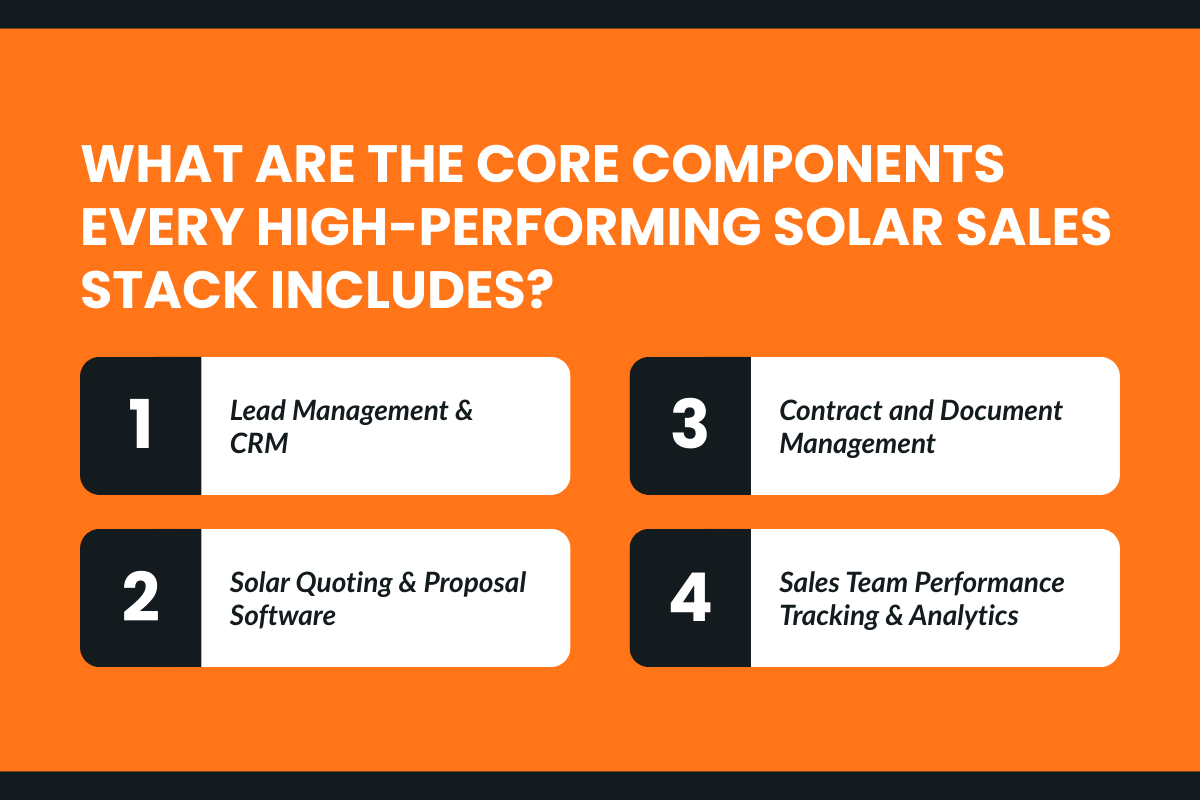 WHAT ARE THE CORE COMPONENTS EVERY HIGH-PERFORMING SOLAR SALES STACK INCLUDES?

1 Lead Management & CRM

2 Solar Quoting & Proposal Software

3 Contract and Document Management

4 Sales Team Performance Tracking & Analytics